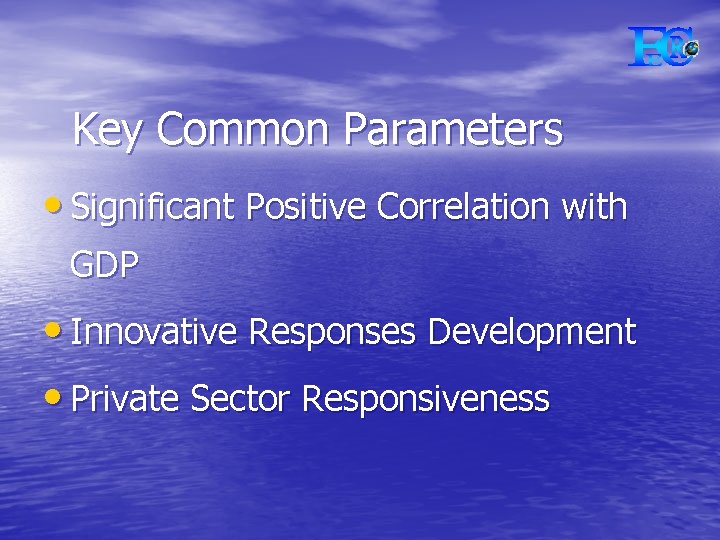 ERC

Key Common Parameters

• Significant Positive Correlation with GDP

• Innovative Responses Development

• Private Sector Responsiveness